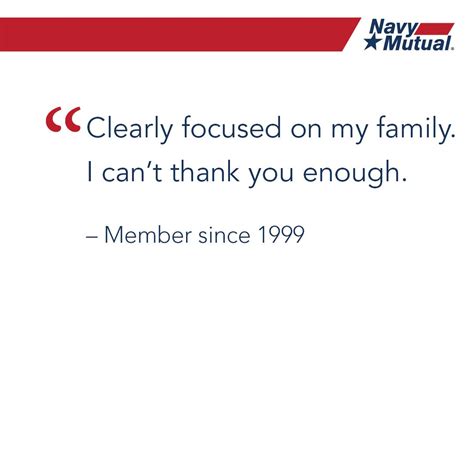 Navy Mutual.

“Clearly focused on my family. I can’t thank you enough.

– Member since 1999